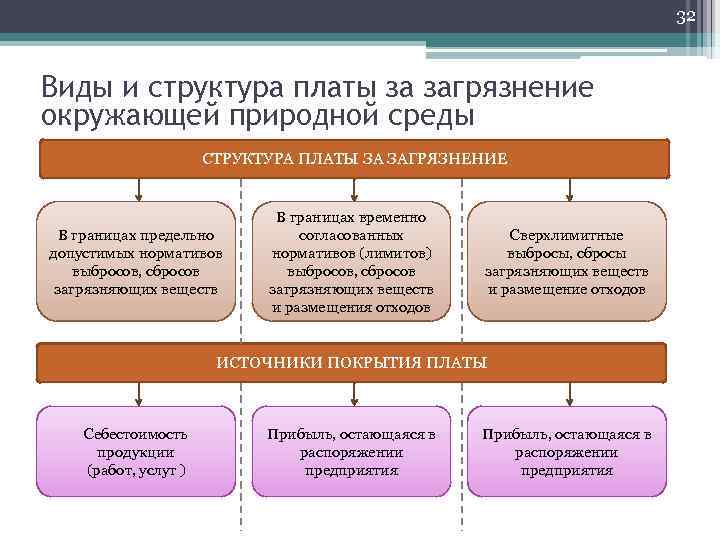 32

Виды и структура платы за загрязнение окружающей природной среды

СТРУКТУРА ПЛАТЫ ЗА ЗАГРЯЗНЕНИЕ

В границах предельно допустимых нормативов выбросов, сбросов загрязняющих веществ

В границах временно согласованных нормативов (лимитов) выбросов, сбросов загрязняющих веществ и размещения отходов

Сверхлимитные выбросы, сбросы загрязняющих веществ и размещение отходов

ИСТОЧНИКИ ПОКРЫТИЯ ПЛАТЫ

Себестоимость продукции (работ, услуг )

Прибыль, остающаяся в распоряжении предприятия

Прибыль, остающаяся в распоряжении предприятия